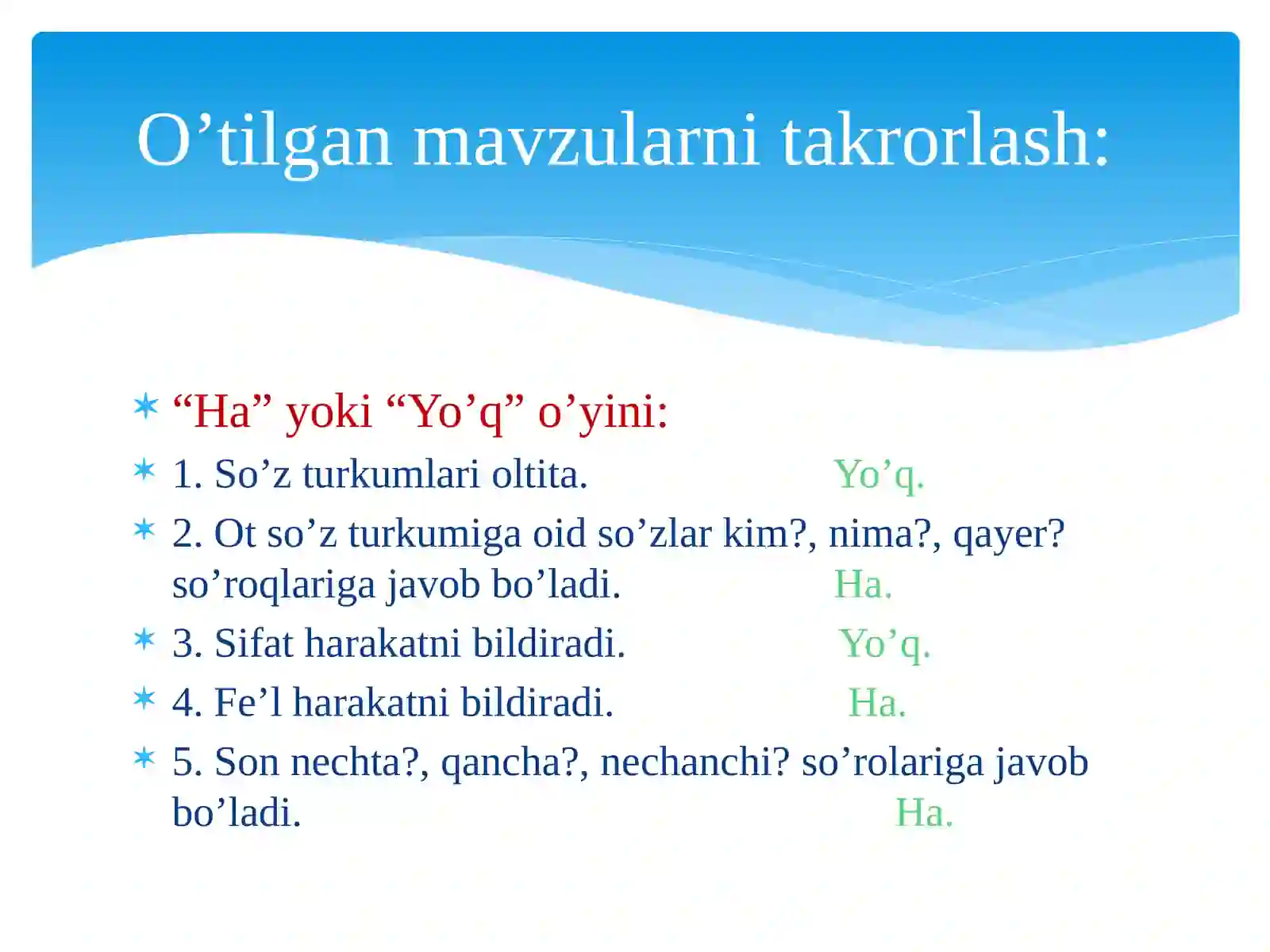 O’tilgan mavzularni takrorlash:

“Ha” yoki “Yo’q” o’yini:

1. So’z turkumlari oltita. Yo’q.

2. Ot so’z turkumiga oid so’zlar kim?, nima?, qayer? so’roqlariga javob bo’ladi. Ha.

3. Sifat harakatni bildiradi. Yo’q.

4. Fe’l harakatni bildiradi. Ha.

5. Son nechta?, qancha?, nechanchi? so’rolariga javob bo’ladi. Ha.